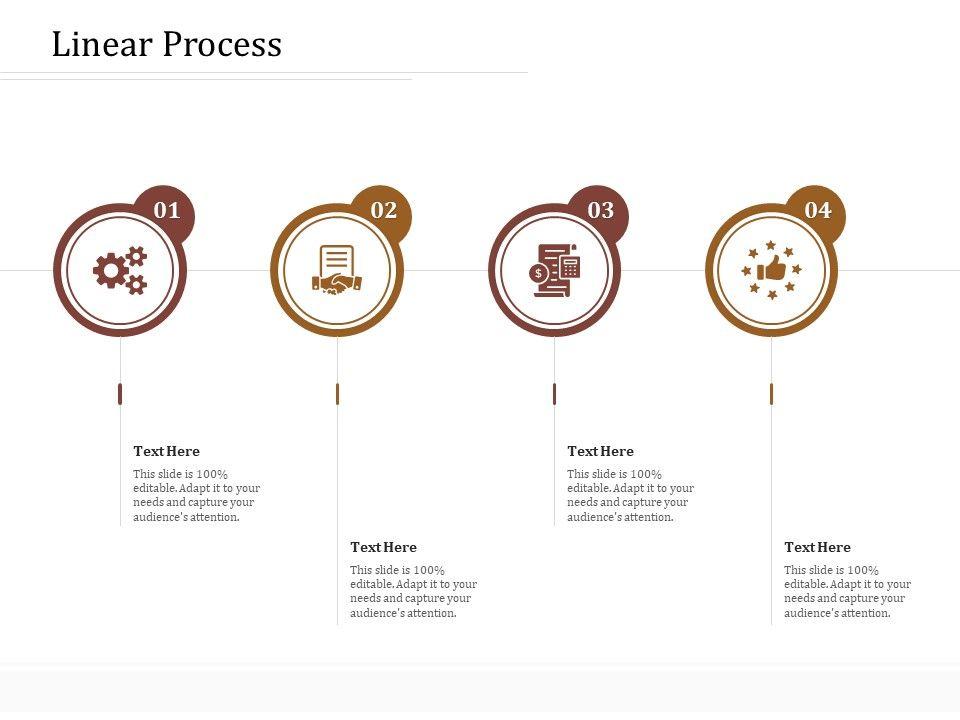 Linear Process

01

02

03

04

Text Here

This slide is 100% editable. Adapt it to your needs and capture your audience's attention.

Text Here

This slide is 100% editable. Adapt it to your needs and capture your audience's attention.

Text Here

This slide is 100% editable. Adapt it to your needs and capture your audience's attention.

Text Here

This slide is 100% editable. Adapt it to your needs and capture your audience's attention.